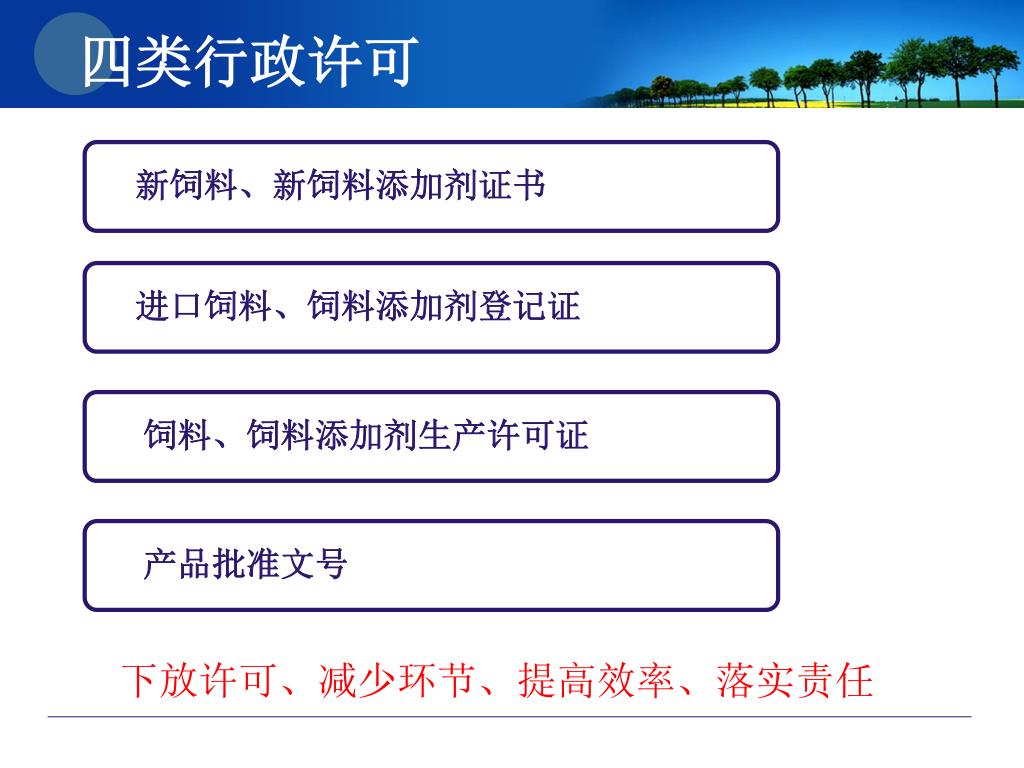 四类行政许可

新饲料、新饲料添加剂证书

进口饲料、饲料添加剂登记证

饲料、饲料添加剂生产许可证

产品批准文号

下放许可、减少环节、提高效率、落实责任